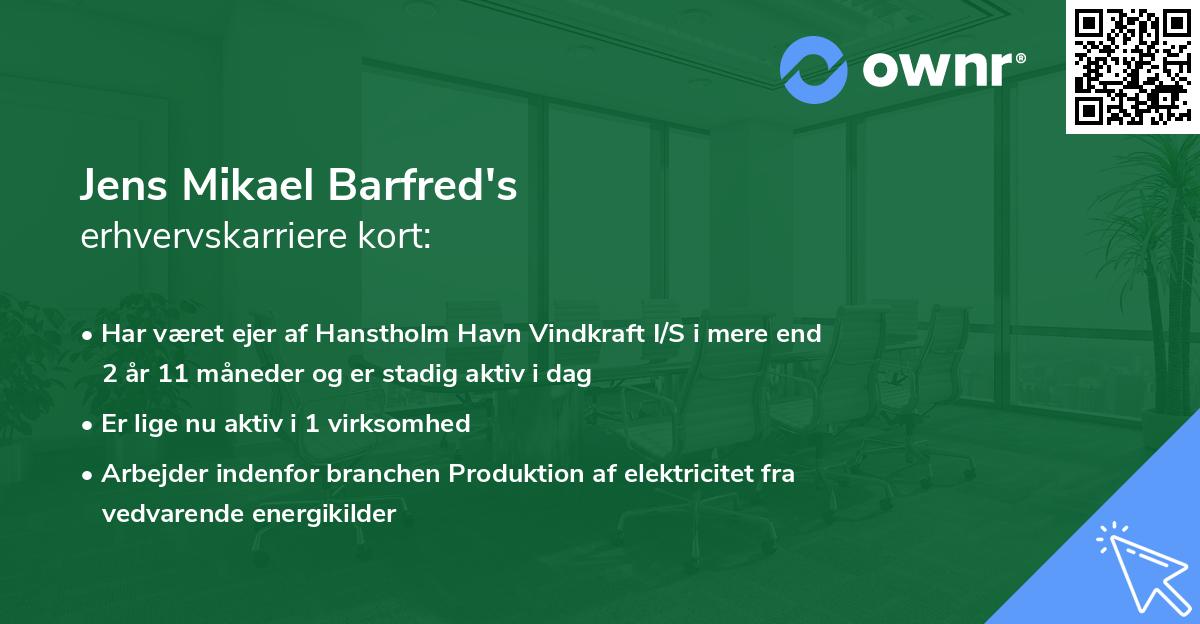 ownr®

Jens Mikael Barfred's
erhvervskarriere kort:

• Har været ejer af Hanstholm Havn Vindkraft I/S i mere end 2 år 11 måneder og er stadig aktiv i dag

• Er lige nu aktiv i 1 virksomhed

• Arbejder indenfor branchen Produktion af elektricitet fra vedvarende energikilder